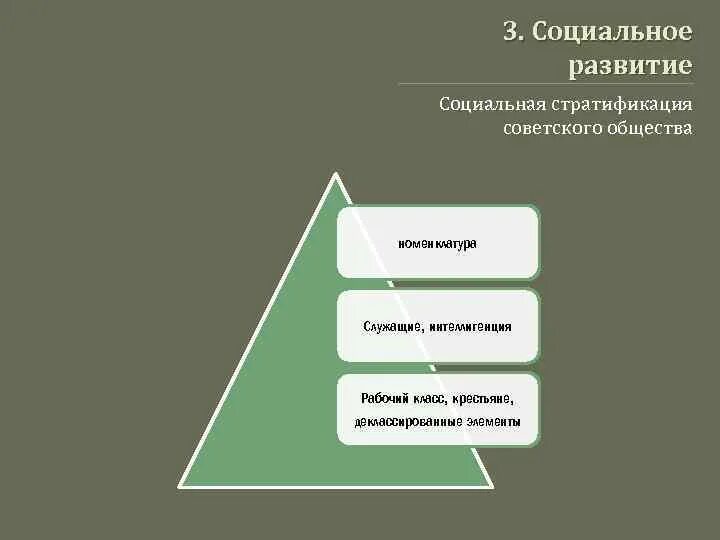 3. Социальное развитие

Социальная стратификация советского общества

номенклатура

Служащие, интеллигенция

Рабочий класс, крестьяне, деклассированные элементы